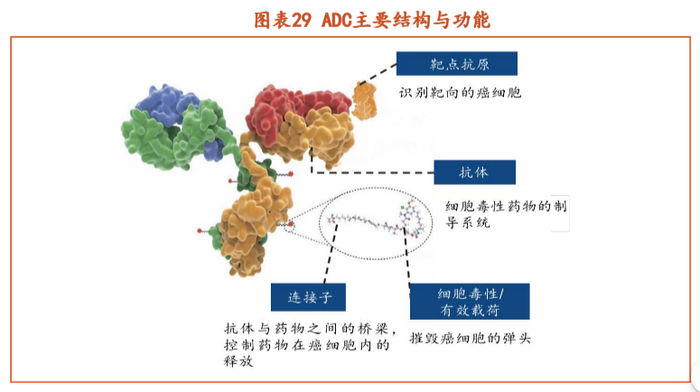 图表29 ADC主要结构与功能

靶点抗原

识别靶向的癌细胞

抗体

细胞毒性药物的制导系统

连接子

抗体与药物之间的桥梁，控制药物在癌细胞内的释放

细胞毒性/有效载荷

摧毁癌细胞的弹头